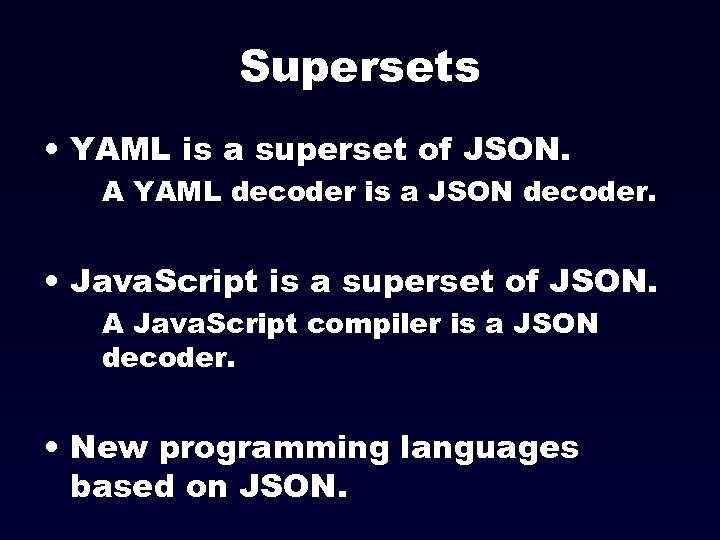 Supersets

• YAML is a superset of JSON.

A YAML decoder is a JSON decoder.

• JavaScript is a superset of JSON.

A JavaScript compiler is a JSON decoder.

• New programming languages based on JSON.